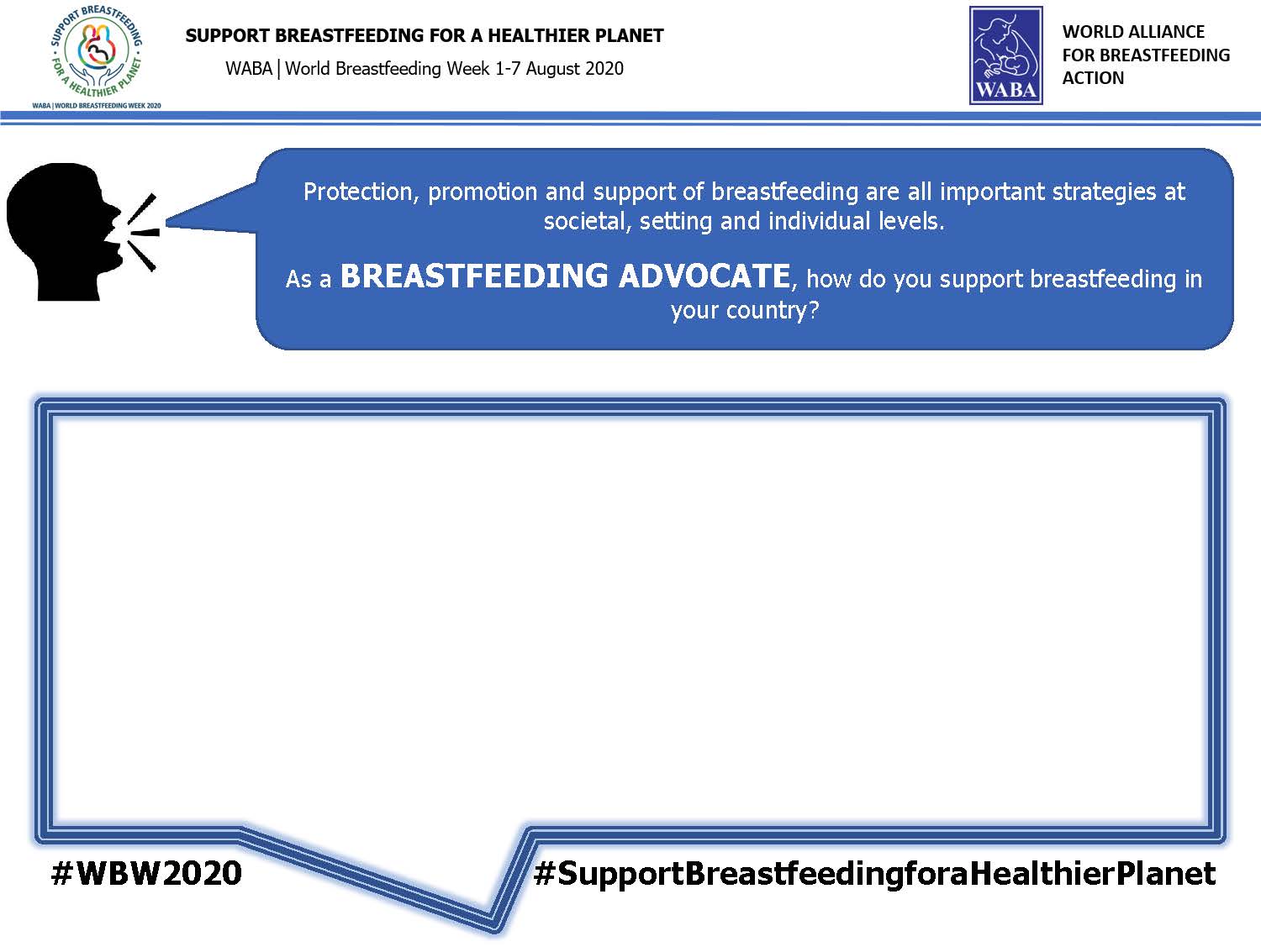 SUPPORT BREASTFEEDING FOR A HEALTHIER PLANET
WABA | WORLD BREASTFEEDING WEEK 2020

SUPPORT BREASTFEEDING FOR A HEALTHIER PLANET
WABA | World Breastfeeding Week 1-7 August 2020

WABA

WORLD ALLIANCE FOR BREASTFEEDING ACTION

Protection, promotion and support of breastfeeding are all important strategies at societal, setting and individual levels.

As a BREASTFEEDING ADVOCATE, how do you support breastfeeding in your country?

#WBW2020

#SupportBreastfeedingforaHealthierPlanet